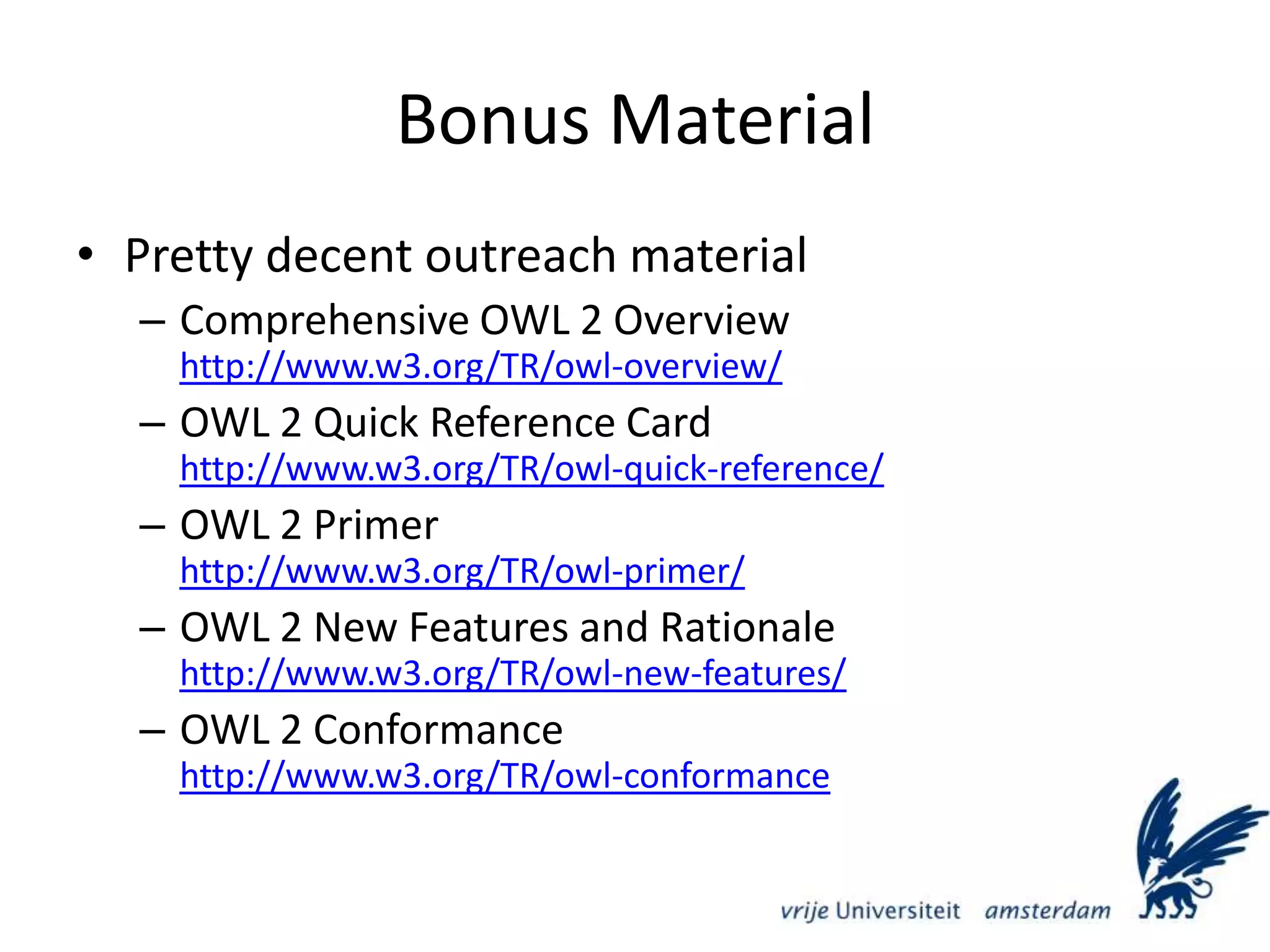 Bonus Material

• Pretty decent outreach material
– Comprehensive OWL 2 Overview
http://www.w3.org/TR/owl-overview/
– OWL 2 Quick Reference Card
http://www.w3.org/TR/owl-quick-reference/
– OWL 2 Primer
http://www.w3.org/TR/owl-primer/
– OWL 2 New Features and Rationale
http://www.w3.org/TR/owl-new-features/
– OWL 2 Conformance
http://www.w3.org/TR/owl-conformance

vrije Universiteit amsterdam